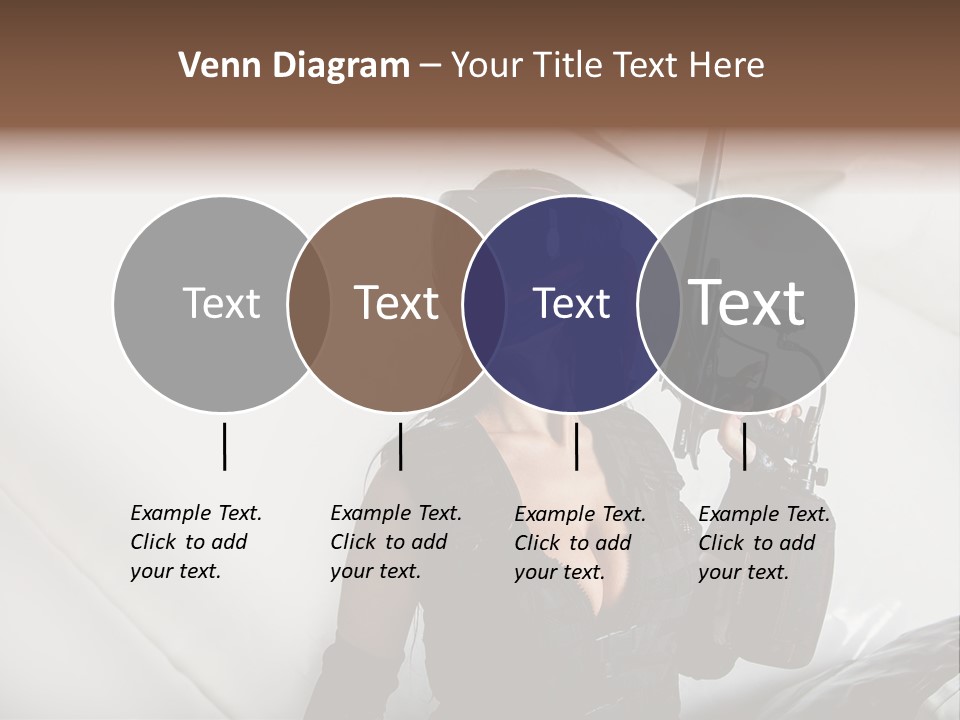 Venn Diagram – Your Title Text Here

Text

Text

Text

Text

Example Text. Click to add your text.

Example Text. Click to add your text.

Example Text. Click to add your text.

Example Text. Click to add your text.